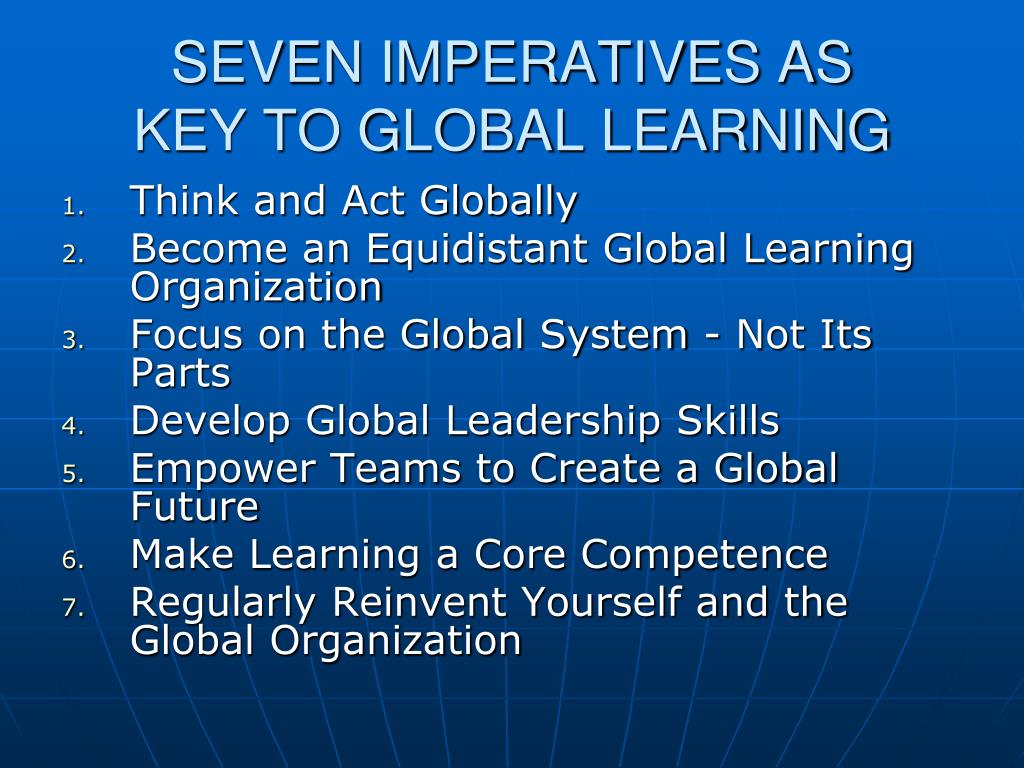 SEVEN IMPERATIVES AS KEY TO GLOBAL LEARNING

1. Think and Act Globally
2. Become an Equidistant Global Learning Organization
3. Focus on the Global System - Not Its Parts
4. Develop Global Leadership Skills
5. Empower Teams to Create a Global Future
6. Make Learning a Core Competence
7. Regularly Reinvent Yourself and the Global Organization